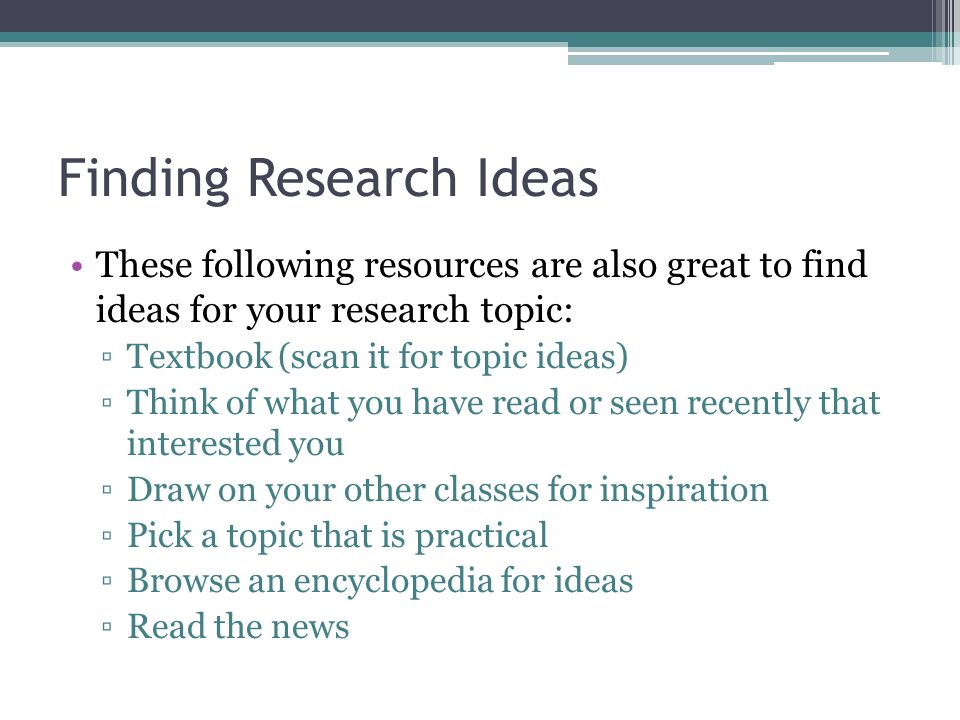 Finding Research Ideas

• These following resources are also great to find ideas for your research topic:
  ▫ Textbook (scan it for topic ideas)
  ▫ Think of what you have read or seen recently that interested you
  ▫ Draw on your other classes for inspiration
  ▫ Pick a topic that is practical
  ▫ Browse an encyclopedia for ideas
  ▫ Read the news